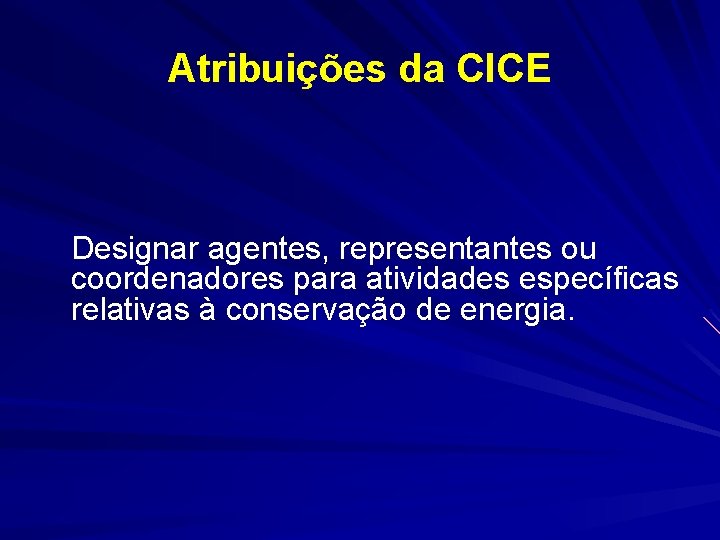 Atribuições da CICE

Designar agentes, representantes ou coordenadores para atividades específicas relativas à conservação de energia.